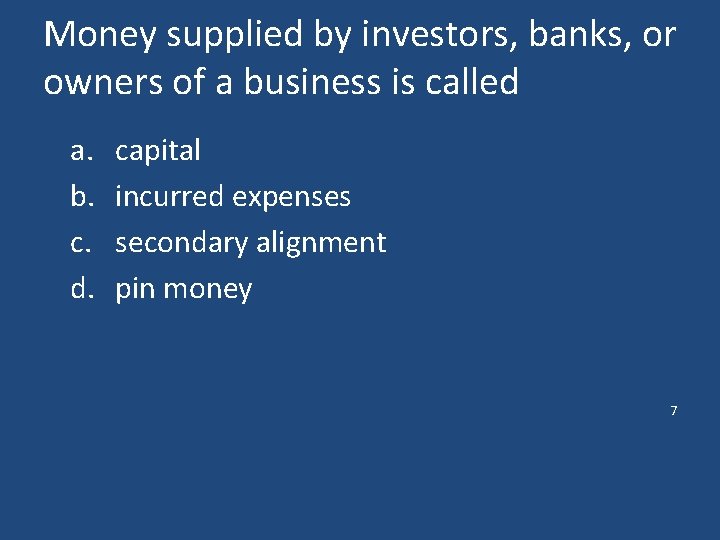 Money supplied by investors, banks, or owners of a business is called

a. capital
b. incurred expenses
c. secondary alignment
d. pin money

7